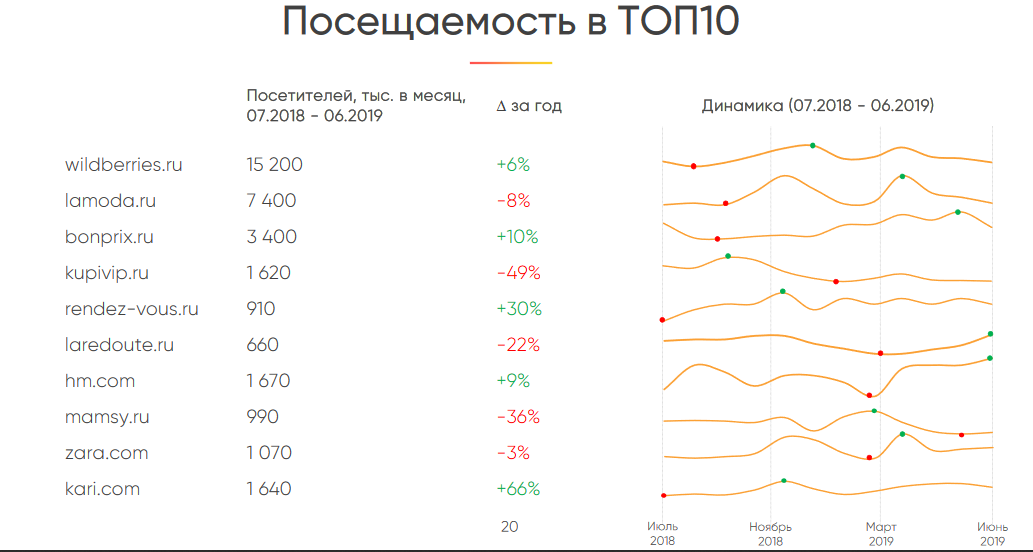 Посещаемость в ТОП10

| | Посетителей, тыс. в месяц, 07.2018 - 06.2019 | Δ за год | Динамика (07.2018 - 06.2019) |
|---|---|---|---|
| wildberries.ru | 15 200 | +6% | |
| lamoda.ru | 7 400 | -8% | |
| bonprix.ru | 3 400 | +10% | |
| kupivip.ru | 1 620 | -49% | |
| rendez-vous.ru | 910 | +30% | |
| laredoute.ru | 660 | -22% | |
| hm.com | 1 670 | +9% | |
| mamsy.ru | 990 | -36% | |
| zara.com | 1 070 | -3% | |
| kari.com | 1 640 | +66% | |

20

Июль 2018
Ноябрь 2018
Март 2019
Июнь 2019